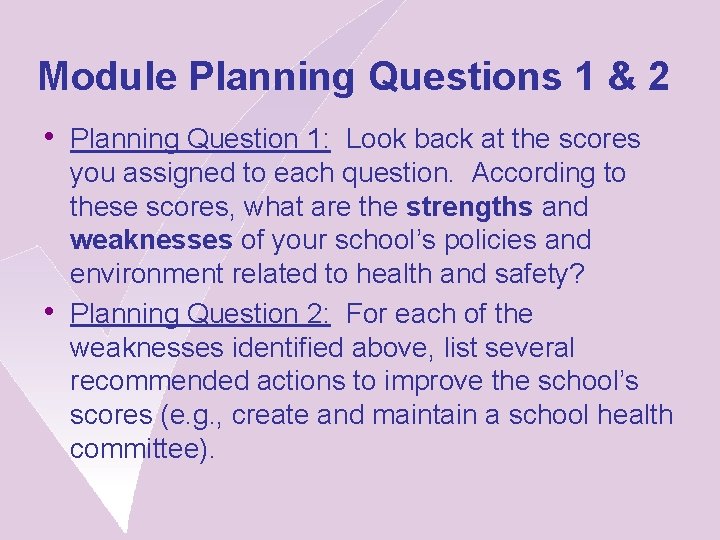 Module Planning Questions 1 & 2

• Planning Question 1: Look back at the scores you assigned to each question. According to these scores, what are the strengths and weaknesses of your school's policies and environment related to health and safety?

• Planning Question 2: For each of the weaknesses identified above, list several recommended actions to improve the school's scores (e.g., create and maintain a school health committee).